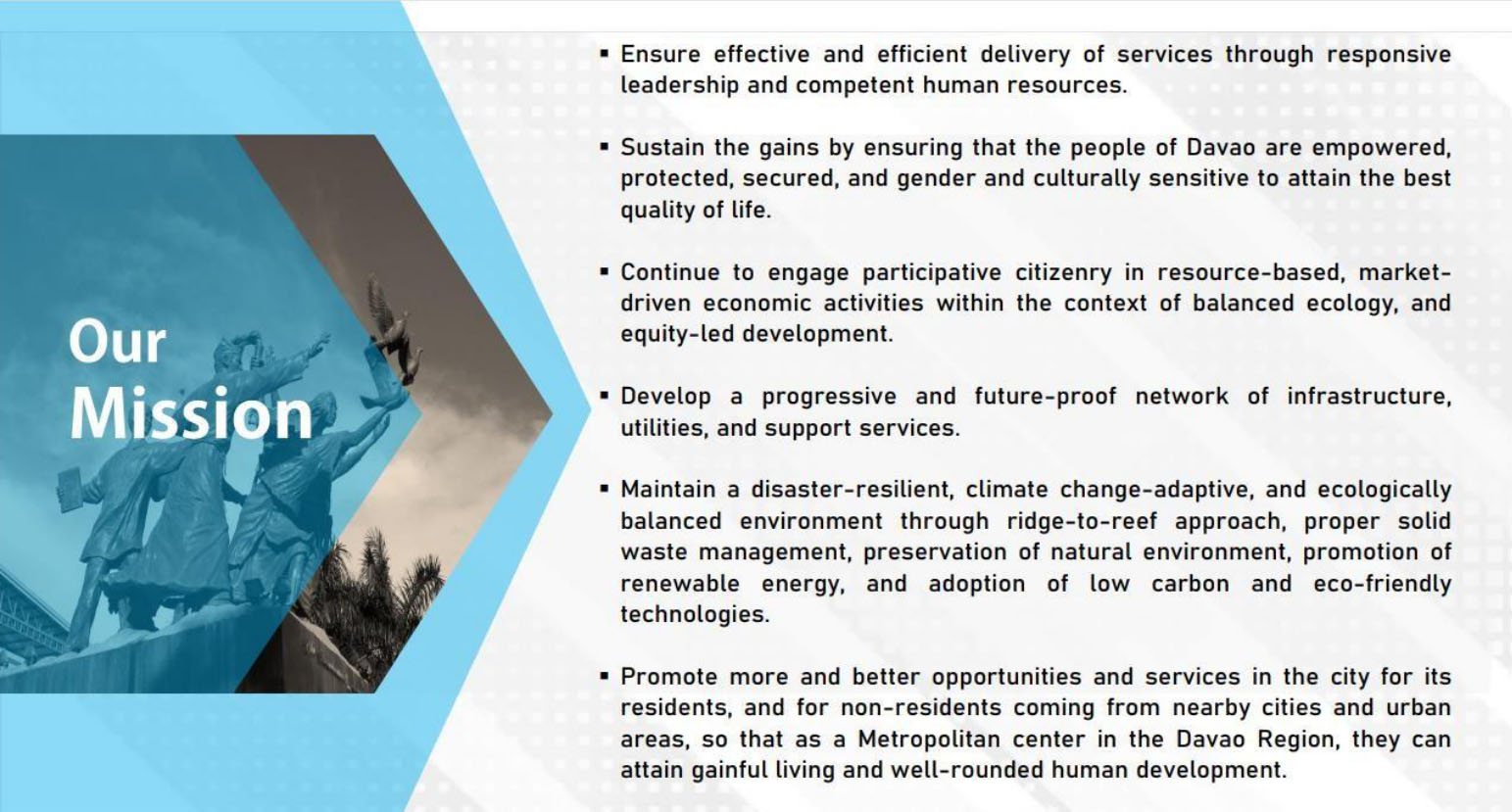 Our Mission

▪ Ensure effective and efficient delivery of services through responsive leadership and competent human resources.

▪ Sustain the gains by ensuring that the people of Davao are empowered, protected, secured, and gender and culturally sensitive to attain the best quality of life.

▪ Continue to engage participative citizenry in resource-based, market-driven economic activities within the context of balanced ecology, and equity-led development.

▪ Develop a progressive and future-proof network of infrastructure, utilities, and support services.

▪ Maintain a disaster-resilient, climate change-adaptive, and ecologically balanced environment through ridge-to-reef approach, proper solid waste management, preservation of natural environment, promotion of renewable energy, and adoption of low carbon and eco-friendly technologies.

▪ Promote more and better opportunities and services in the city for its residents, and for non-residents coming from nearby cities and urban areas, so that as a Metropolitan center in the Davao Region, they can attain gainful living and well-rounded human development.